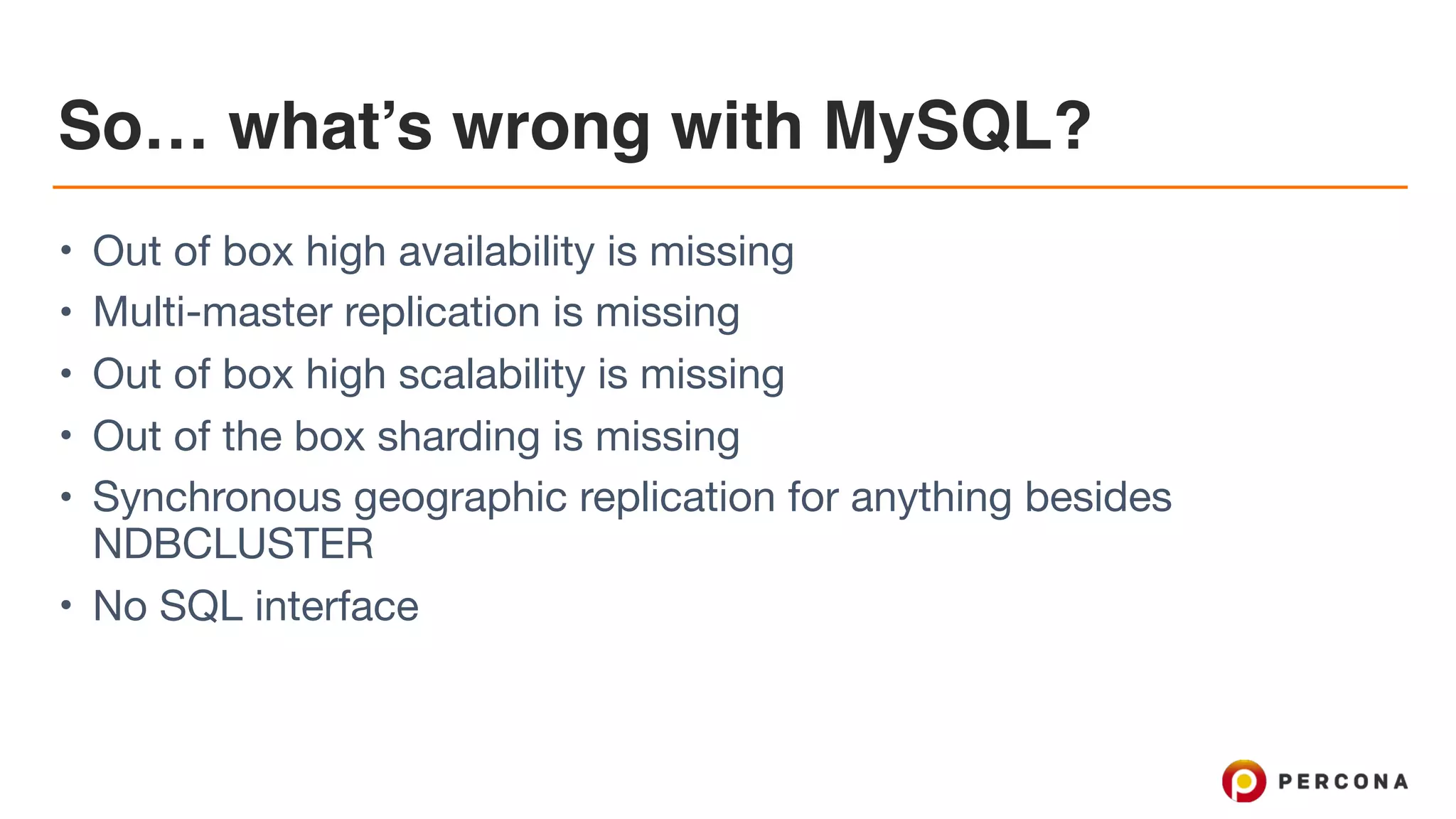 So… what’s wrong with MySQL?

• Out of box high availability is missing
• Multi-master replication is missing
• Out of box high scalability is missing
• Out of the box sharding is missing
• Synchronous geographic replication for anything besides NDBCLUSTER
• No SQL interface

PERCONA